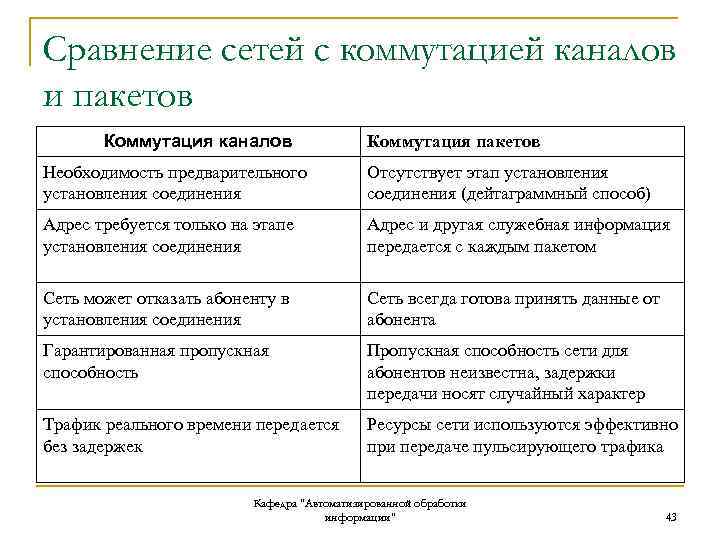 Сравнение сетей с коммутацией каналов и пакетов

| Коммутация каналов | Коммутация пакетов |
|---|---|
| Необходимость предварительного установления соединения | Отсутствует этап установления соединения (дейтаграммный способ) |
| Адрес требуется только на этапе установления соединения | Адрес и другая служебная информация передается с каждым пакетом |
| Сеть может отказать абоненту в установления соединения | Сеть всегда готова принять данные от абонента |
| Гарантированная пропускная способность | Пропускная способность сети для абонентов неизвестна, задержки передачи носят случайный характер |
| Трафик реального времени передается без задержек | Ресурсы сети используются эффективно при передаче пульсирующего трафика |

Кафедра "Автоматизированной обработки информации"

43